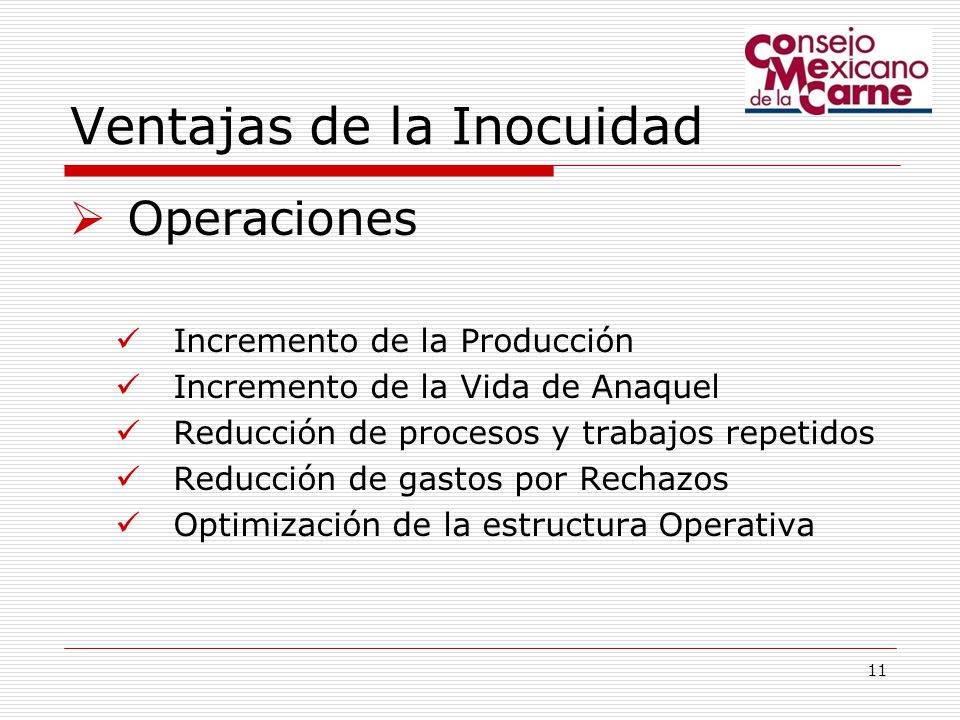 Consejo Mexicano de la Carne

Ventajas de la Inocuidad

➢ Operaciones

✓ Incremento de la Producción
✓ Incremento de la Vida de Anaquel
✓ Reducción de procesos y trabajos repetidos
✓ Reducción de gastos por Rechazos
✓ Optimización de la estructura Operativa

11